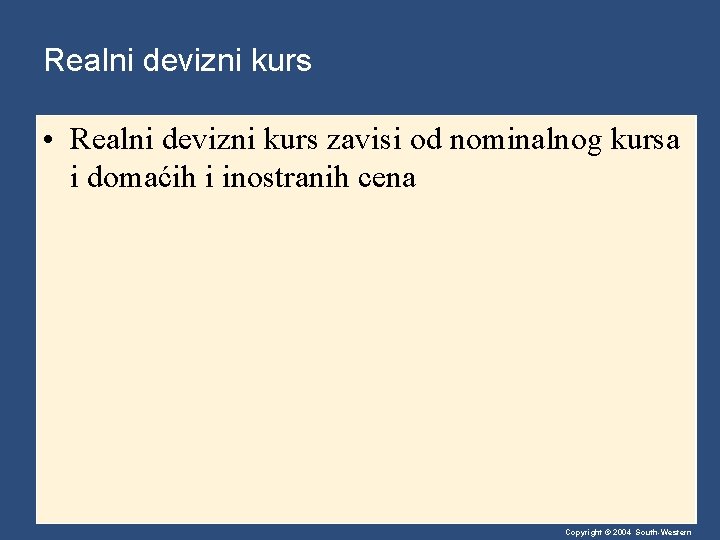 Realni devizni kurs

• Realni devizni kurs zavisi od nominalnog kursa i domaćih i inostranih cena

Copyright © 2004 South-Western